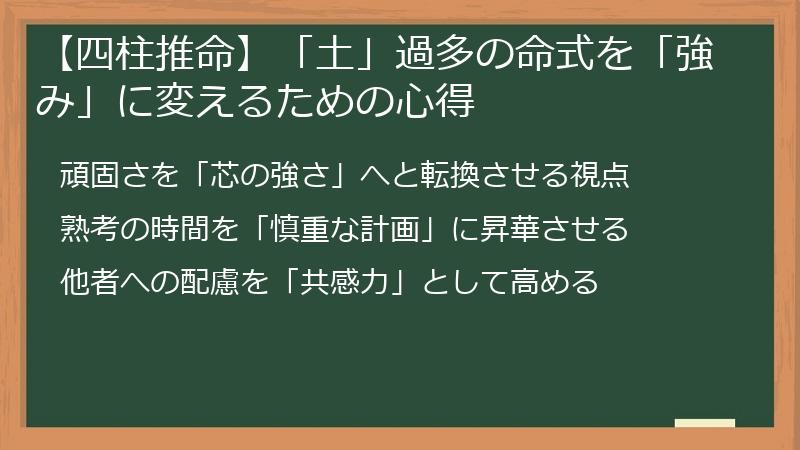 【四柱推命】「土」過多の命式を「強み」に変えるための心得

頑固さを「芯の強さ」へと転換させる視点

熟考の時間を「慎重な計画」に昇華させる

他者への配慮を「共感力」として高める